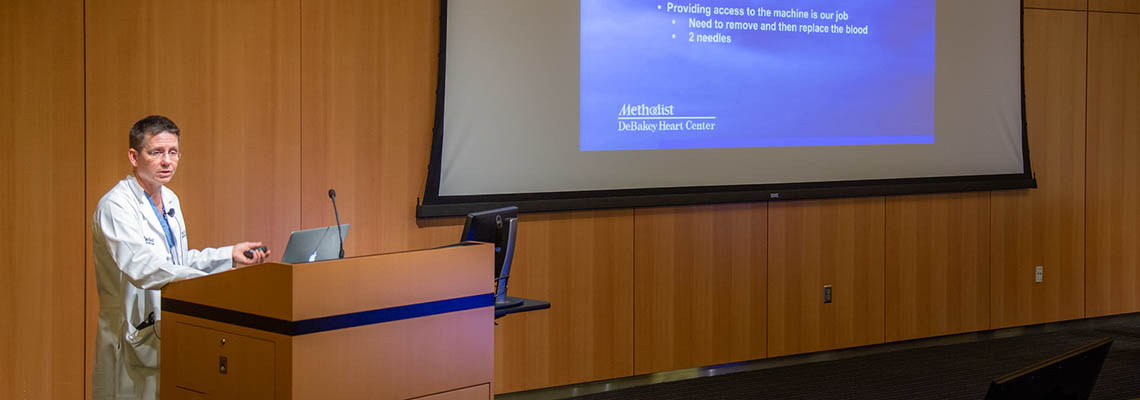 • Providing access to the machine is our job
• Need to remove and then replace the blood
• 2 needles

Methodist
DeBakey Heart Center